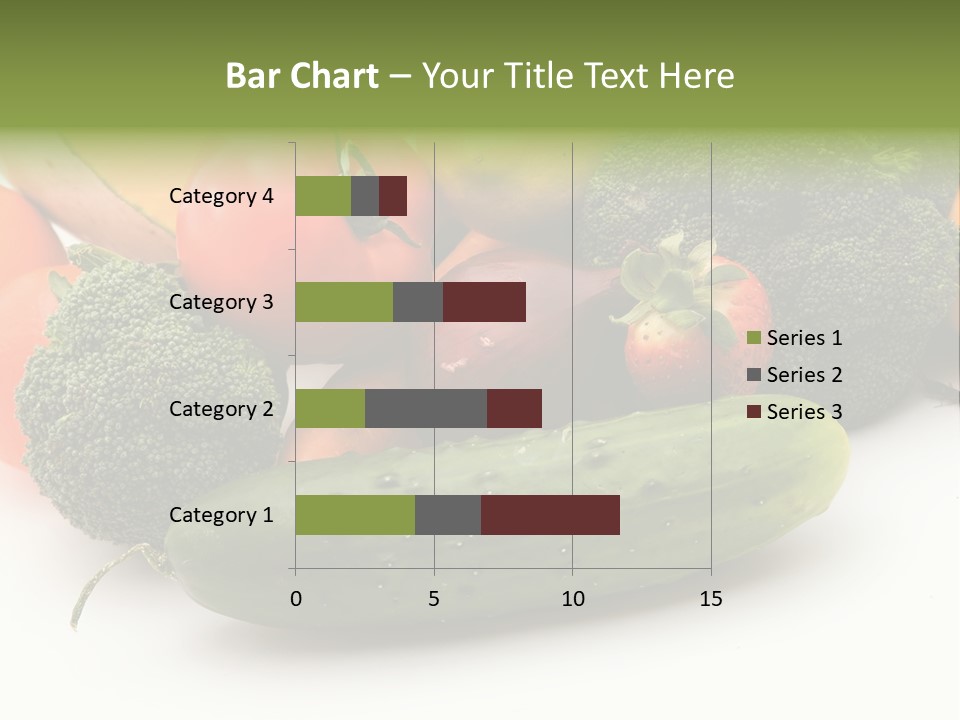 Bar Chart – Your Title Text Here

Category 4
Category 3
Category 2
Category 1

0
5
10
15

Series 1
Series 2
Series 3